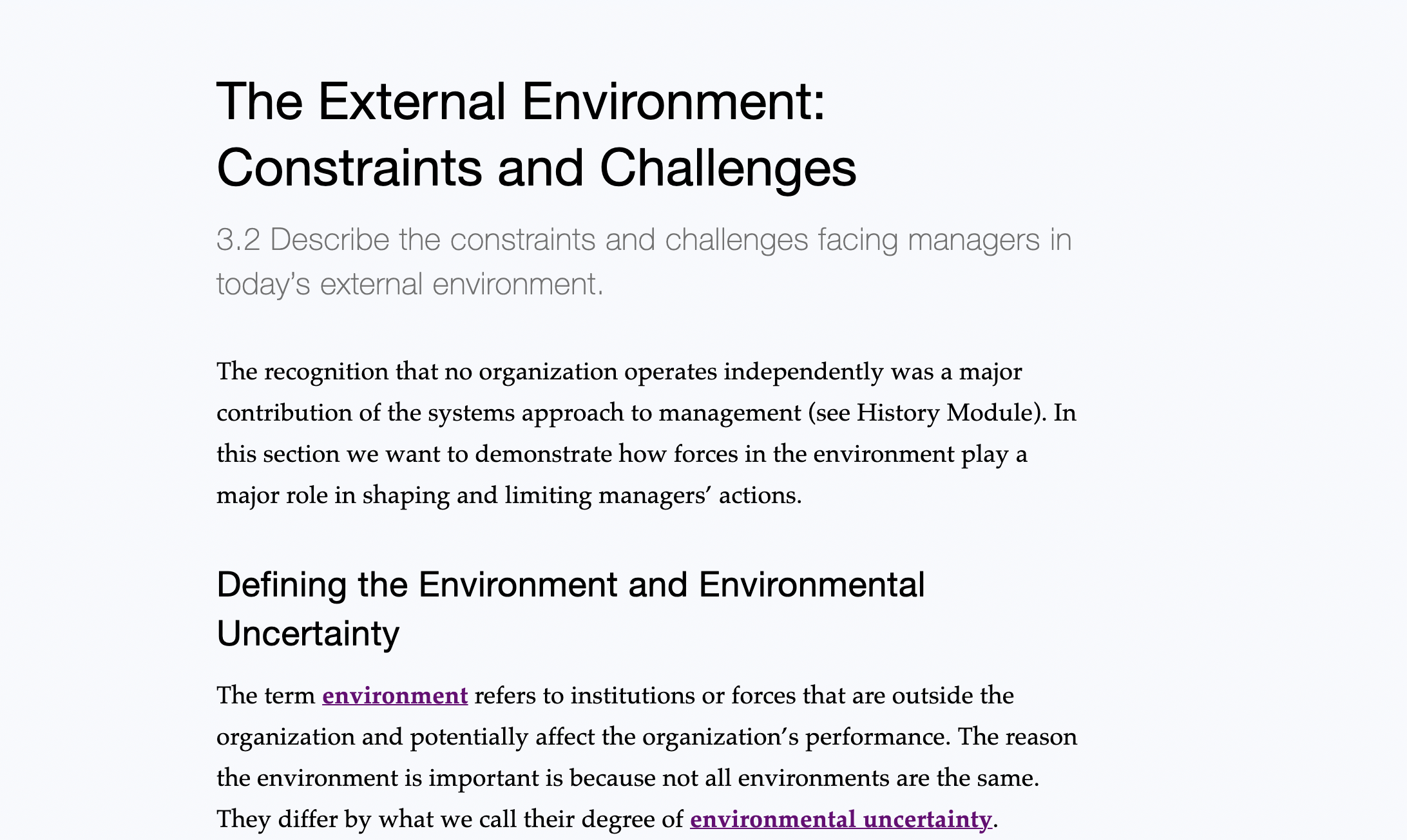 The External Environment: Constraints and Challenges

3.2 Describe the constraints and challenges facing managers in today's external environment.

The recognition that no organization operates independently was a major contribution of the systems approach to management (see History Module). In this section we want to demonstrate how forces in the environment play a major role in shaping and limiting managers' actions.

Defining the Environment and Environmental Uncertainty

The term environment refers to institutions or forces that are outside the organization and potentially affect the organization's performance. The reason the environment is important is because not all environments are the same. They differ by what we call their degree of environmental uncertainty.